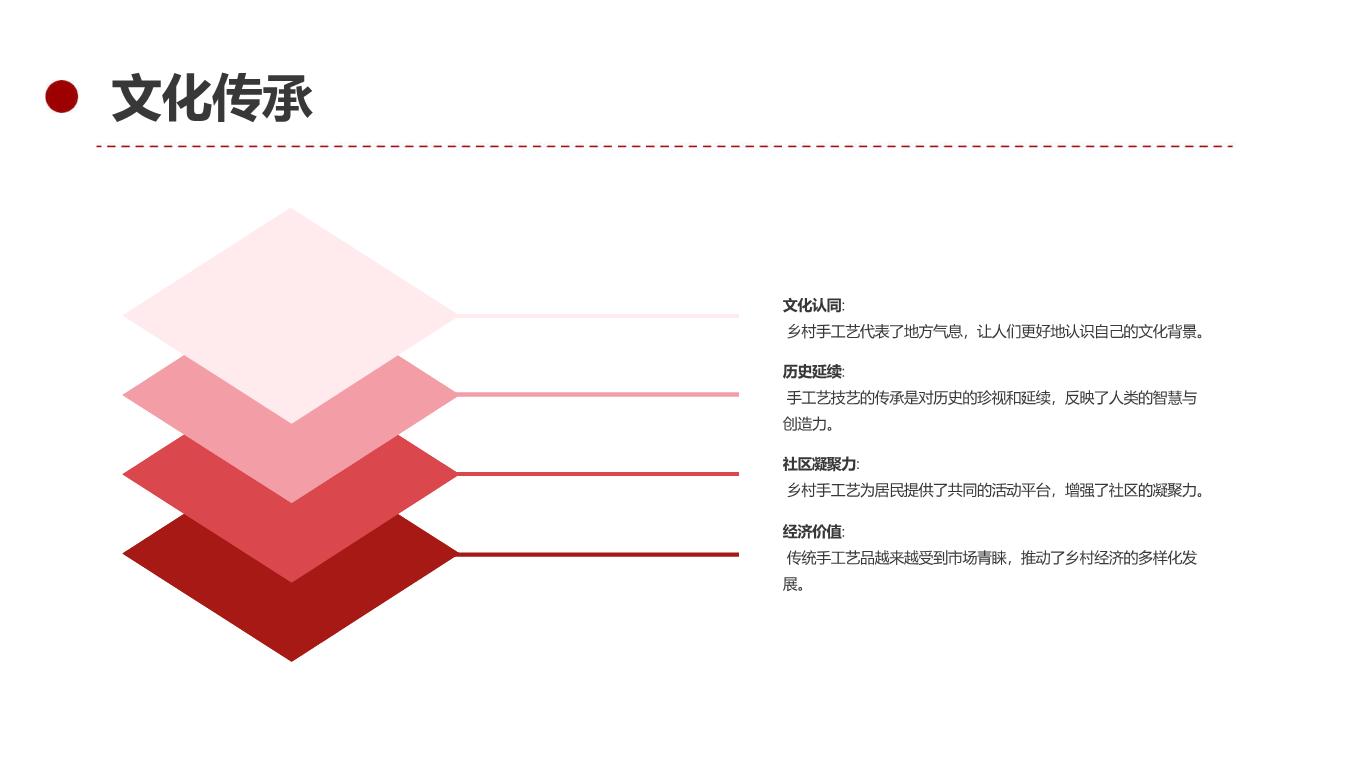 文化传承

文化认同:
乡村手工艺代表了地方气息，让人们更好地认识自己的文化背景。

历史延续:
手工艺技艺的传承是对历史的珍视和延续，反映了人类的智慧与创造力。

社区凝聚力:
乡村手工艺为居民提供了共同的活动平台，增强了社区的凝聚力。

经济价值:
传统手工艺品越来越受到市场青睐，推动了乡村经济的多样化发展。